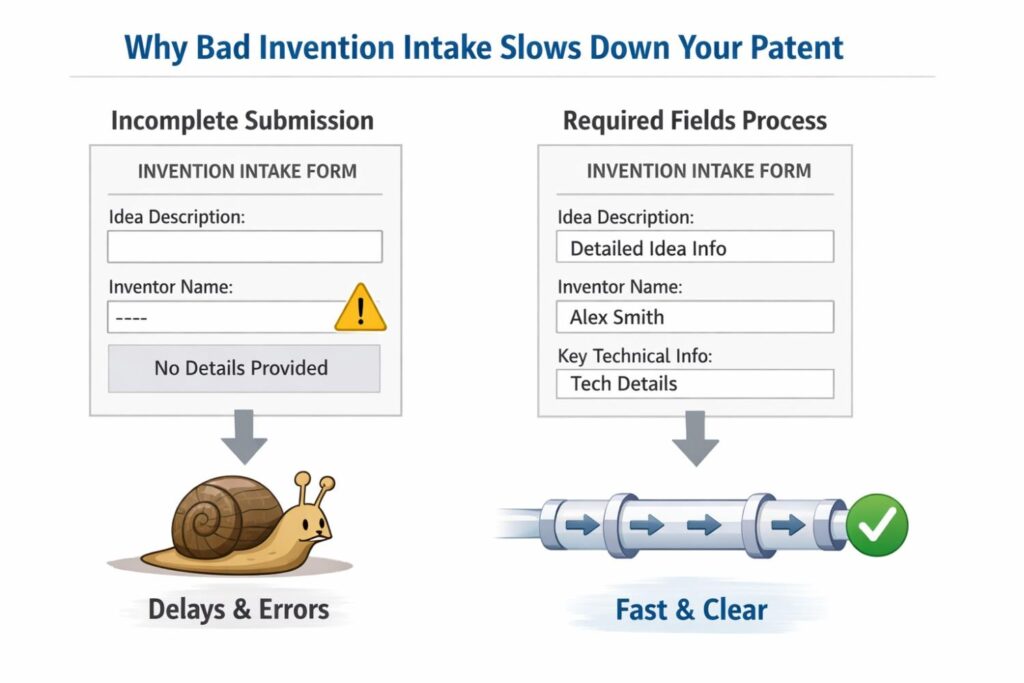 Why Bad Invention Intake Slows Down Your Patent

Incomplete Submission

INVENTION INTAKE FORM

Idea Description:

Inventor Name:

----

No Details Provided

Delays & Errors

Required Fields Process

INVENTION INTAKE FORM

Idea Description:

Detailed Idea Info

Inventor Name:

Alex Smith

Key Technical Info:

Tech Details

Fast & Clear